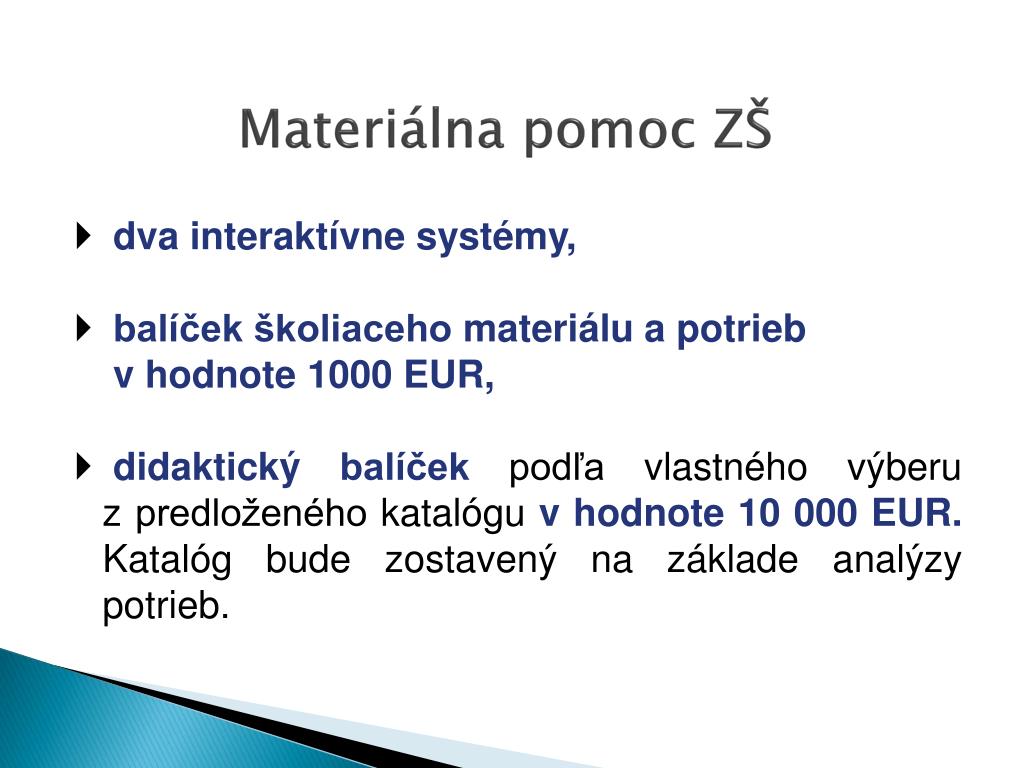 Materiálna pomoc ZŠ

dva interaktívne systémy,

balíček školiaceho materiálu a potrieb v hodnote 1000 EUR,

didaktický balíček podľa vlastného výberu z predloženého katalógu v hodnote 10 000 EUR. Katalóg bude zostavený na základe analýzy potrieb.